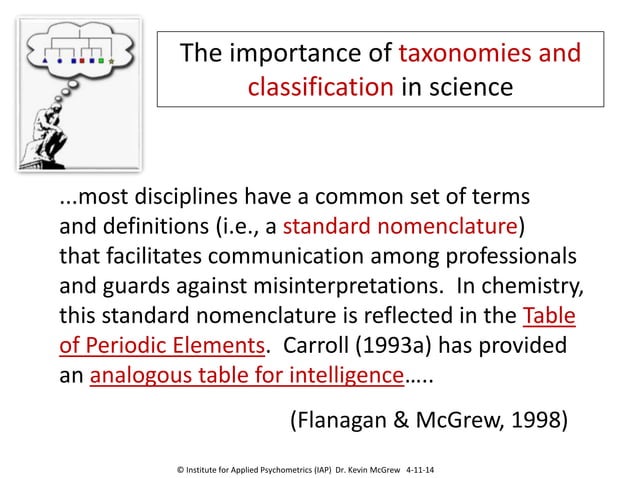 The importance of taxonomies and classification in science

...most disciplines have a common set of terms and definitions (i.e., a standard nomenclature) that facilitates communication among professionals and guards against misinterpretations. In chemistry, this standard nomenclature is reflected in the Table of Periodic Elements. Carroll (1993a) has provided an analogous table for intelligence…..

(Flanagan & McGrew, 1998)

© Institute for Applied Psychometrics (IAP) Dr. Kevin McGrew 4-11-14